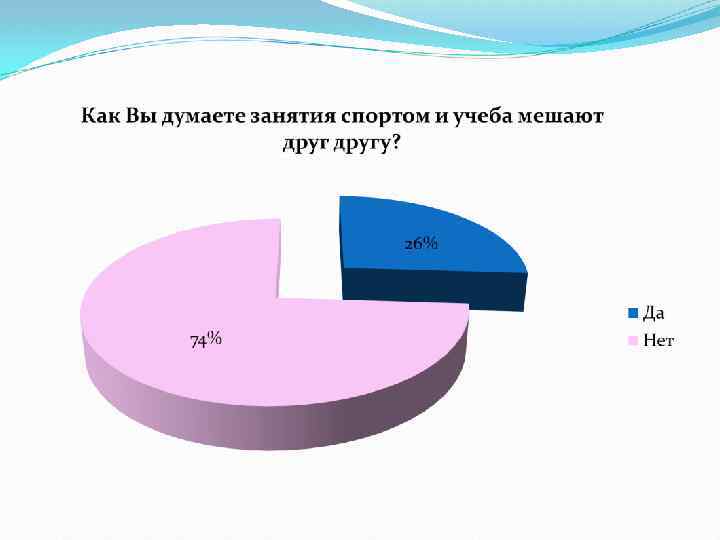 Как Вы думаете занятия спортом и учеба мешают друг другу?

26%

74%

Да
Нет